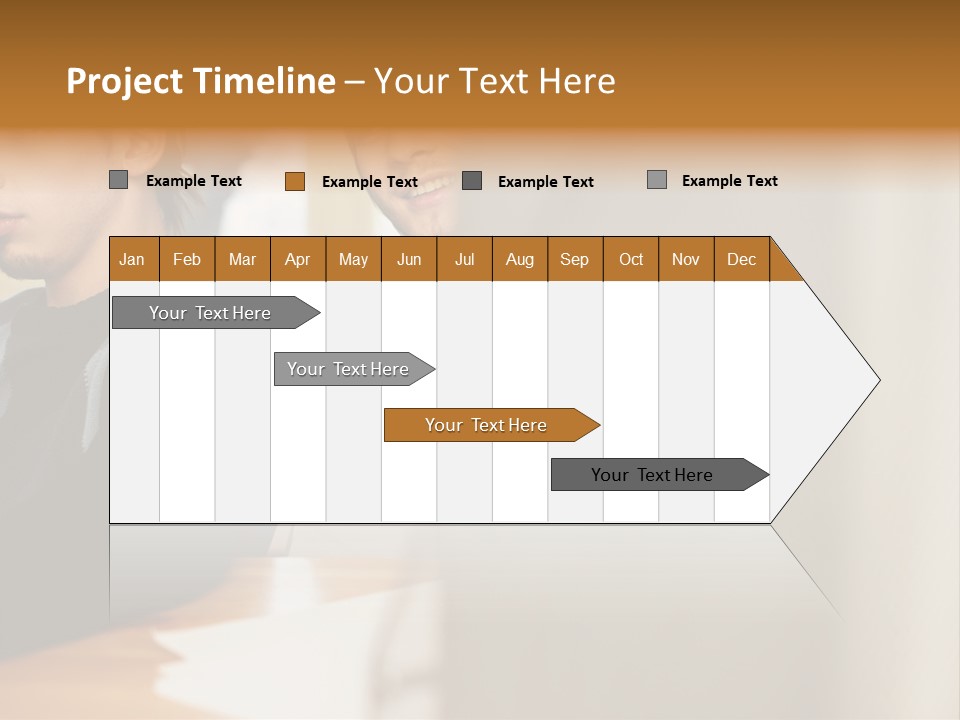 Project Timeline – Your Text Here

Example Text Example Text Example Text Example Text

| Jan | Feb | Mar | Apr | May | Jun | Jul | Aug | Sep | Oct | Nov | Dec |
|---|---|---|---|---|---|---|---|---|---|---|---|

Your Text Here

Your Text Here

Your Text Here

Your Text Here